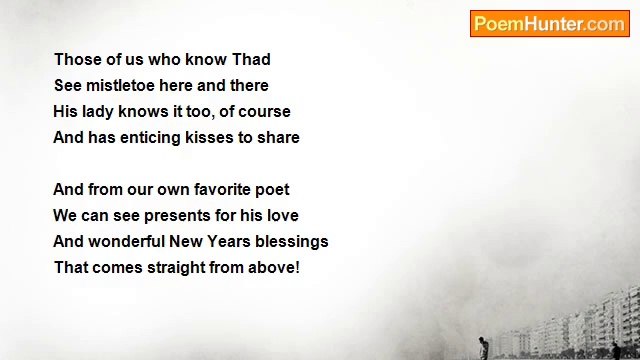 PoemHunter.com

Those of us who know Thad
See mistletoe here and there
His lady knows it too, of course
And has enticing kisses to share

And from our own favorite poet
We can see presents for his love
And wonderful New Years blessings
That comes straight from above!